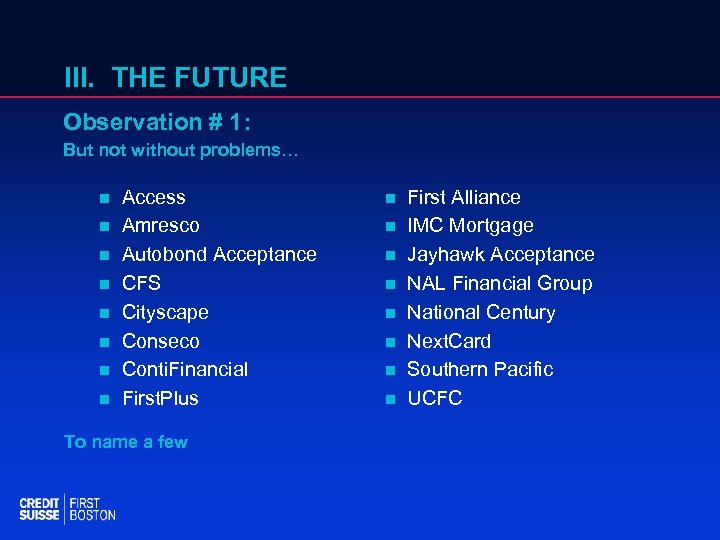 III. THE FUTURE

Observation # 1:

But not without problems…

- Access
- Amresco
- Autobond Acceptance
- CFS
- Cityscape
- Conseco
- ContiFinancial
- FirstPlus

- First Alliance
- IMC Mortgage
- Jayhawk Acceptance
- NAL Financial Group
- National Century
- NextCard
- Southern Pacific
- UCFC

To name a few

CREDIT SUISSE | FIRST BOSTON